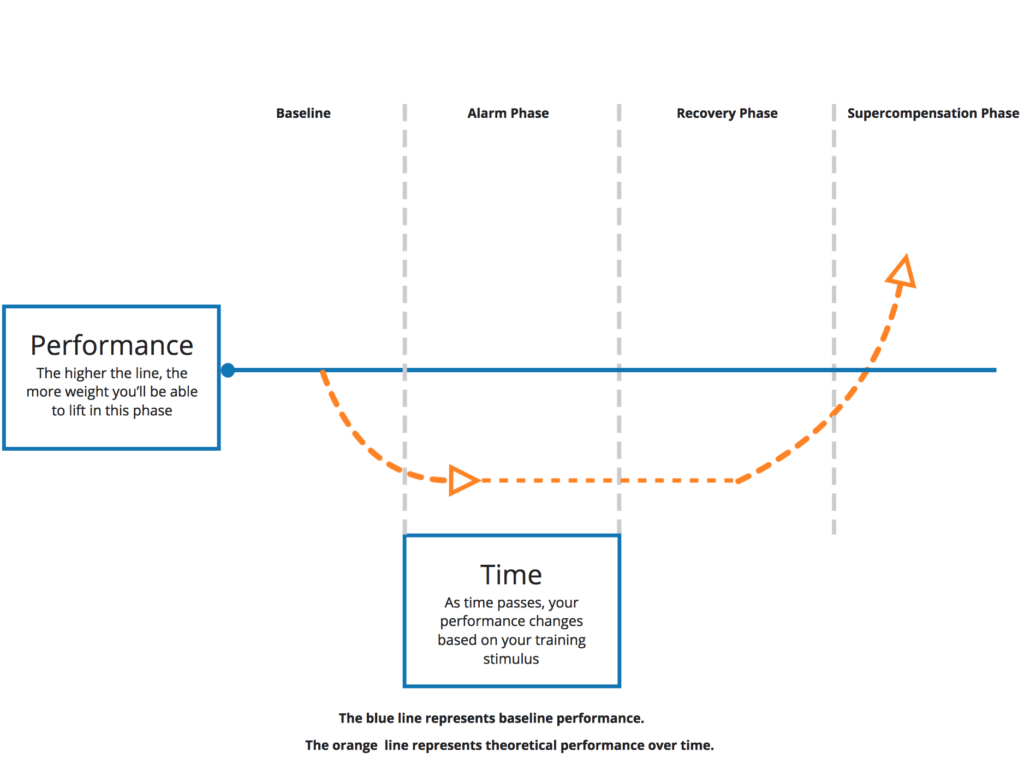 Baseline

Alarm Phase

Recovery Phase

Supercompensation Phase

Performance
The higher the line, the more weight you'll be able to lift in this phase

Time
As time passes, your performance changes based on your training stimulus

The blue line represents baseline performance.

The orange line represents theoretical performance over time.